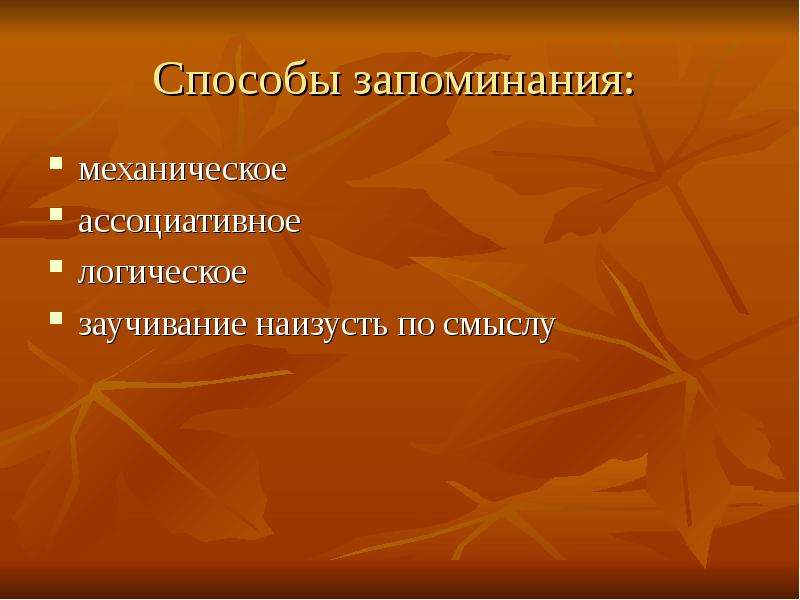 Способы запоминания:

- механическое
- ассоциативное
- логическое
- заучивание наизусть по смыслу